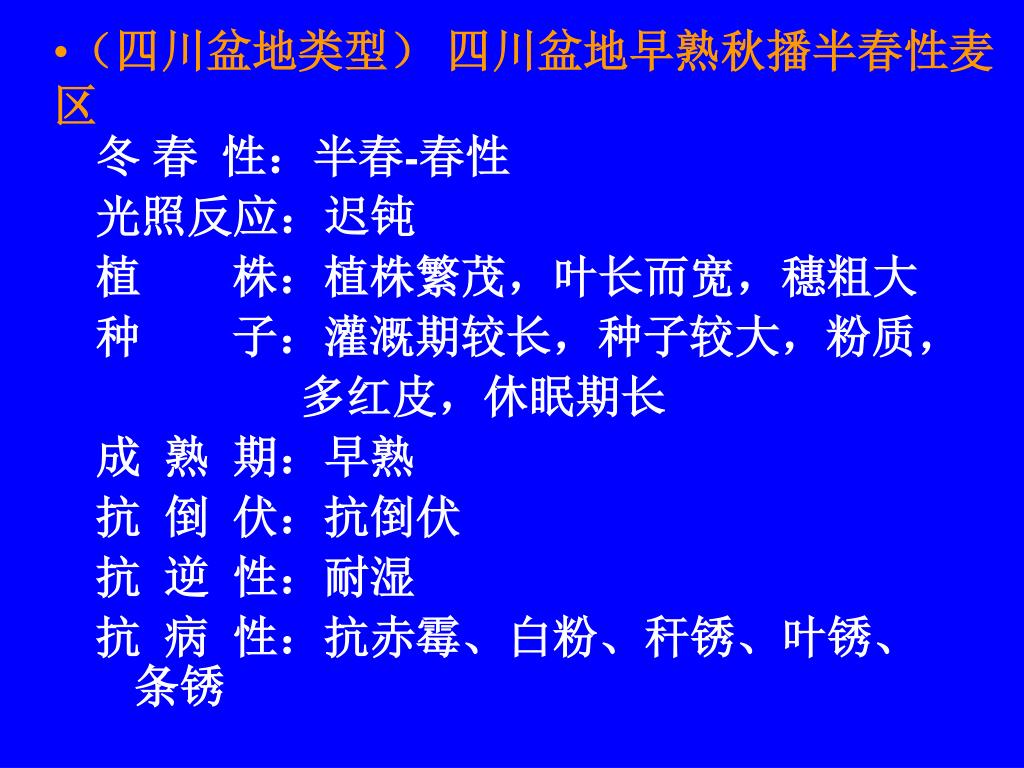 •（四川盆地类型） 四川盆地早熟秋播半春性麦区

冬 春 性：半春-春性
光照反应：迟钝
植　　株：植株繁茂，叶长而宽，穗粗大
种　　子：灌溉期较长，种子较大，粉质，多红皮，休眠期长
成 熟 期：早熟
抗 倒 伏：抗倒伏
抗 逆 性：耐湿
抗 病 性：抗赤霉、白粉、秆锈、叶锈、条锈